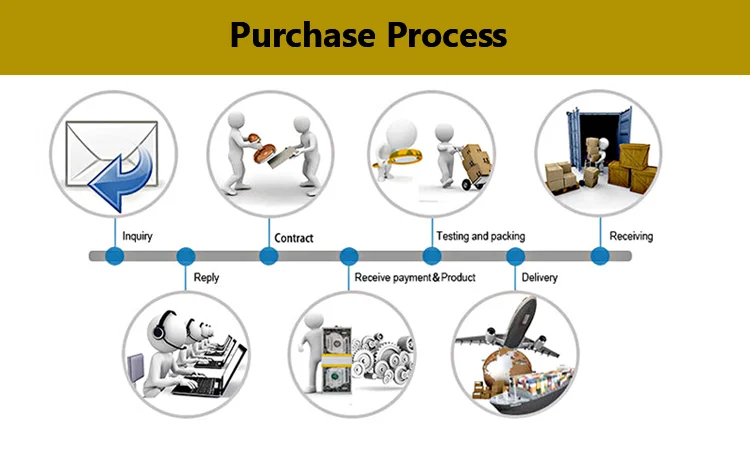 Purchase Process

Inquiry

Reply

Contract

Receive payment&Product

Testing and packing

Delivery

Receiving